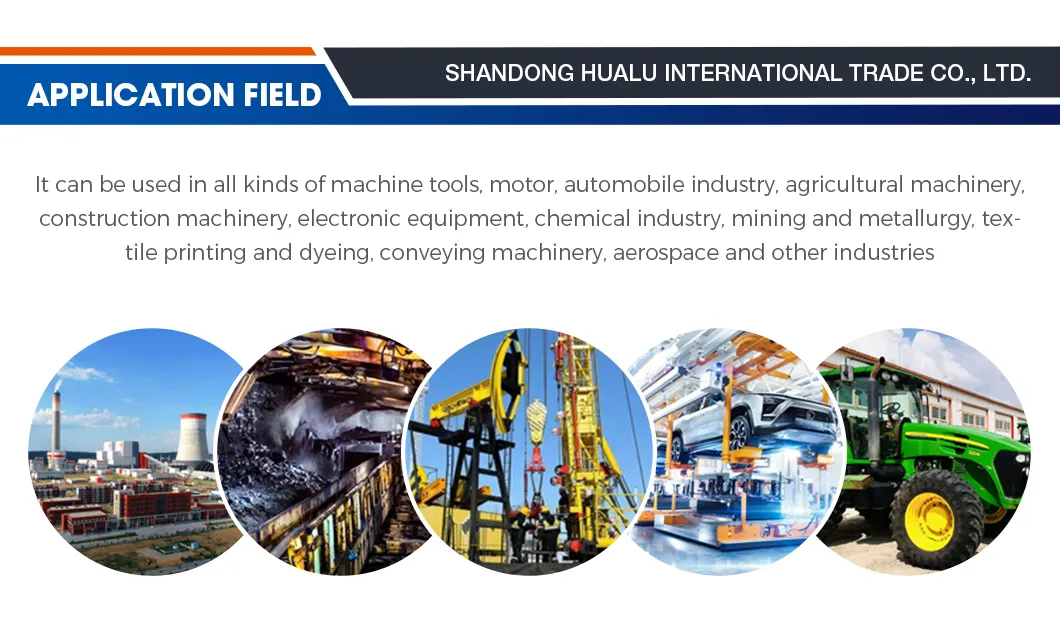 APPLICATION FIELD

SHANDONG HUALU INTERNATIONAL TRADE CO., LTD.

It can be used in all kinds of machine tools, motor, automobile industry, agricultural machinery, construction machinery, electronic equipment, chemical industry, mining and metallurgy, textile printing and dyeing, conveying machinery, aerospace and other industries